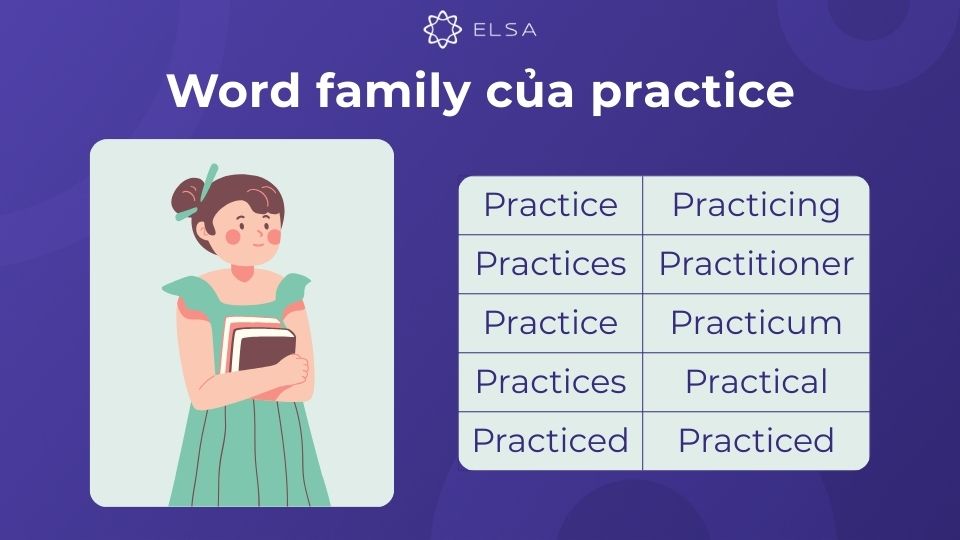 ELSA

Word family của practice

| Practice | Practicing |
|---|---|
| Practices | Practitioner |
| Practice | Practicum |
| Practices | Practical |
| Practiced | Practiced |